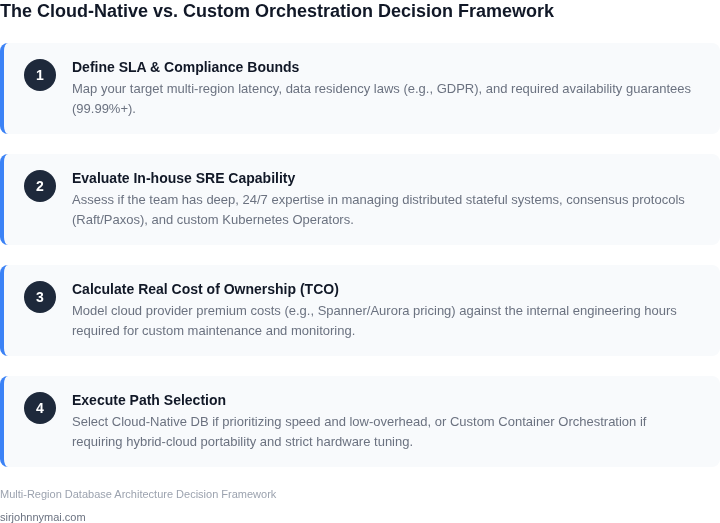 The Cloud-Native vs. Custom Orchestration Decision Framework

1
Define SLA & Compliance Bounds
Map your target multi-region latency, data residency laws (e.g., GDPR), and required availability guarantees (99.99%+).

2
Evaluate In-house SRE Capability
Assess if the team has deep, 24/7 expertise in managing distributed stateful systems, consensus protocols (Raft/Paxos), and custom Kubernetes Operators.

3
Calculate Real Cost of Ownership (TCO)
Model cloud provider premium costs (e.g., Spanner/Aurora pricing) against the internal engineering hours required for custom maintenance and monitoring.

4
Execute Path Selection
Select Cloud-Native DB if prioritizing speed and low-overhead, or Custom Container Orchestration if requiring hybrid-cloud portability and strict hardware tuning.

Multi-Region Database Architecture Decision Framework

sirjohnnymai.com